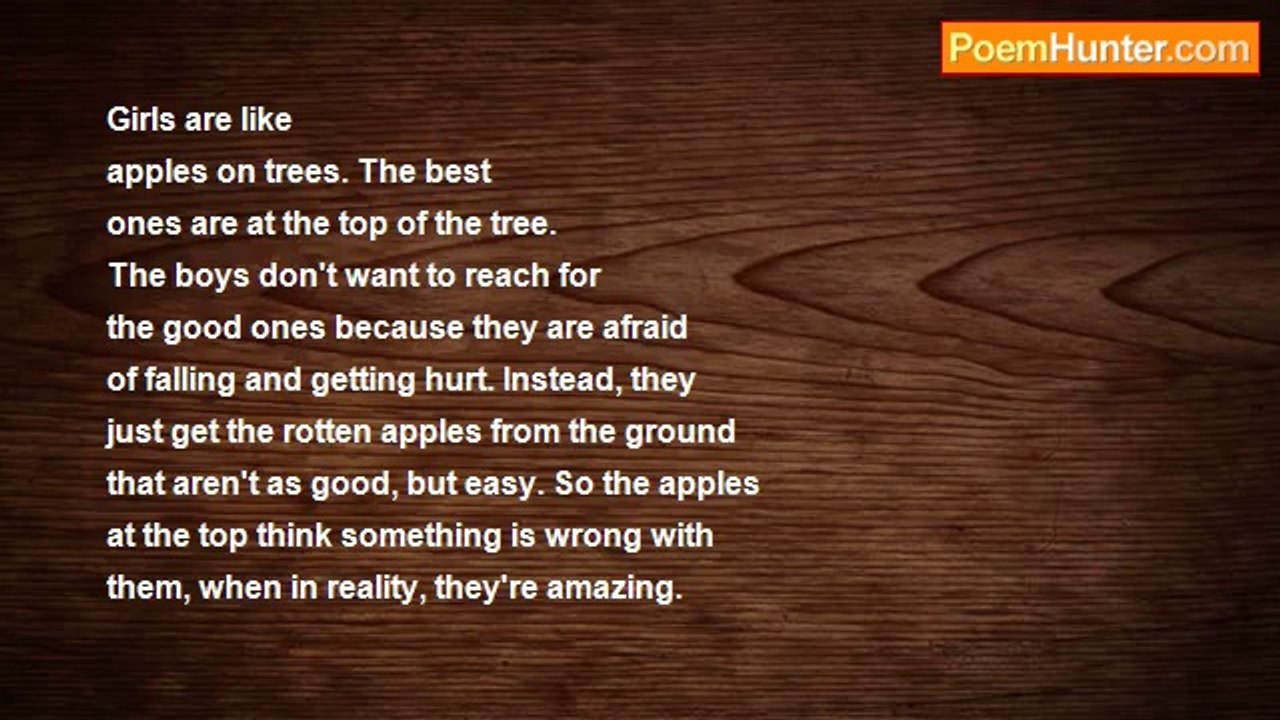 PoemHunter.com

Girls are like
apples on trees. The best
ones are at the top of the tree.
The boys don't want to reach for
the good ones because they are afraid
of falling and getting hurt. Instead, they
just get the rotten apples from the ground
that aren't as good, but easy. So the apples
at the top think something is wrong with
them, when in reality, they're amazing.